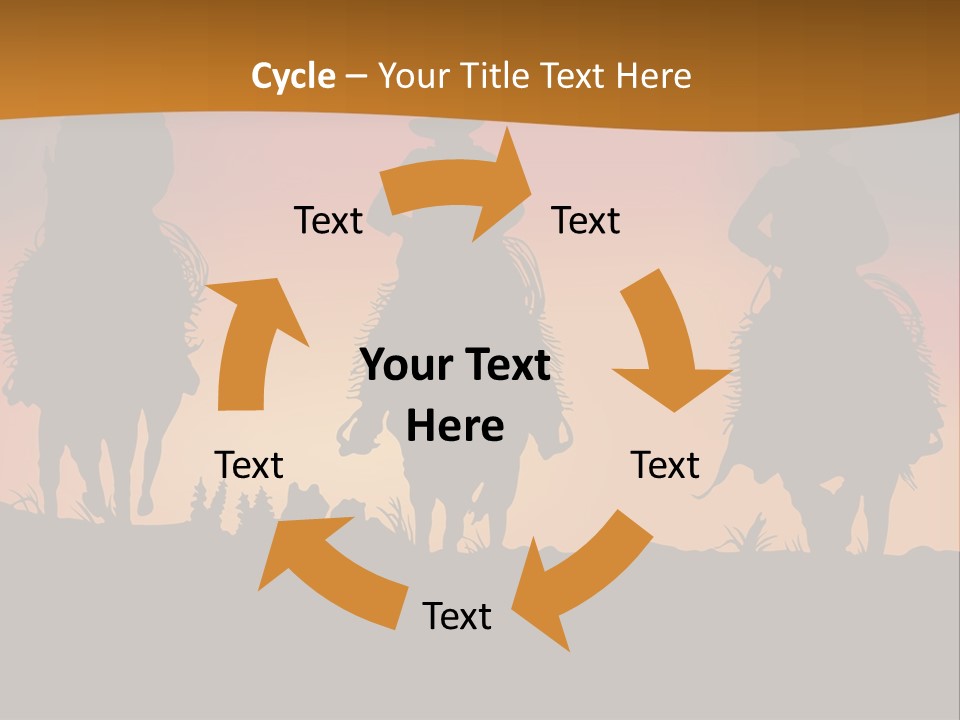 Cycle – Your Title Text Here

Text

Text

Your Text Here

Text

Text

Text